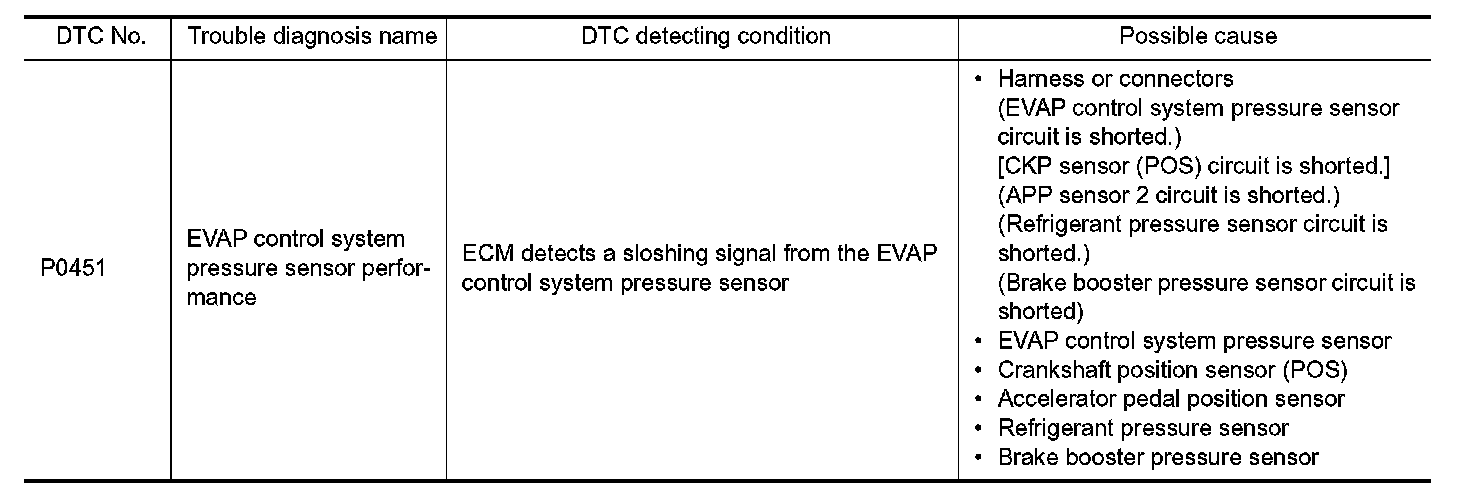 | DTC No. | Trouble diagnosis name | DTC detecting condition | Possible cause |
|---|---|---|---|
| P0451 | EVAP control system pressure sensor performance | ECM detects a sloshing signal from the EVAP control system pressure sensor | • Harness or connectors (EVAP control system pressure sensor circuit is shorted.) [CKP sensor (POS) circuit is shorted.] (APP sensor 2 circuit is shorted.) (Refrigerant pressure sensor circuit is shorted.) (Brake booster pressure sensor circuit is shorted) • EVAP control system pressure sensor • Crankshaft position sensor (POS) • Accelerator pedal position sensor • Refrigerant pressure sensor • Brake booster pressure sensor |